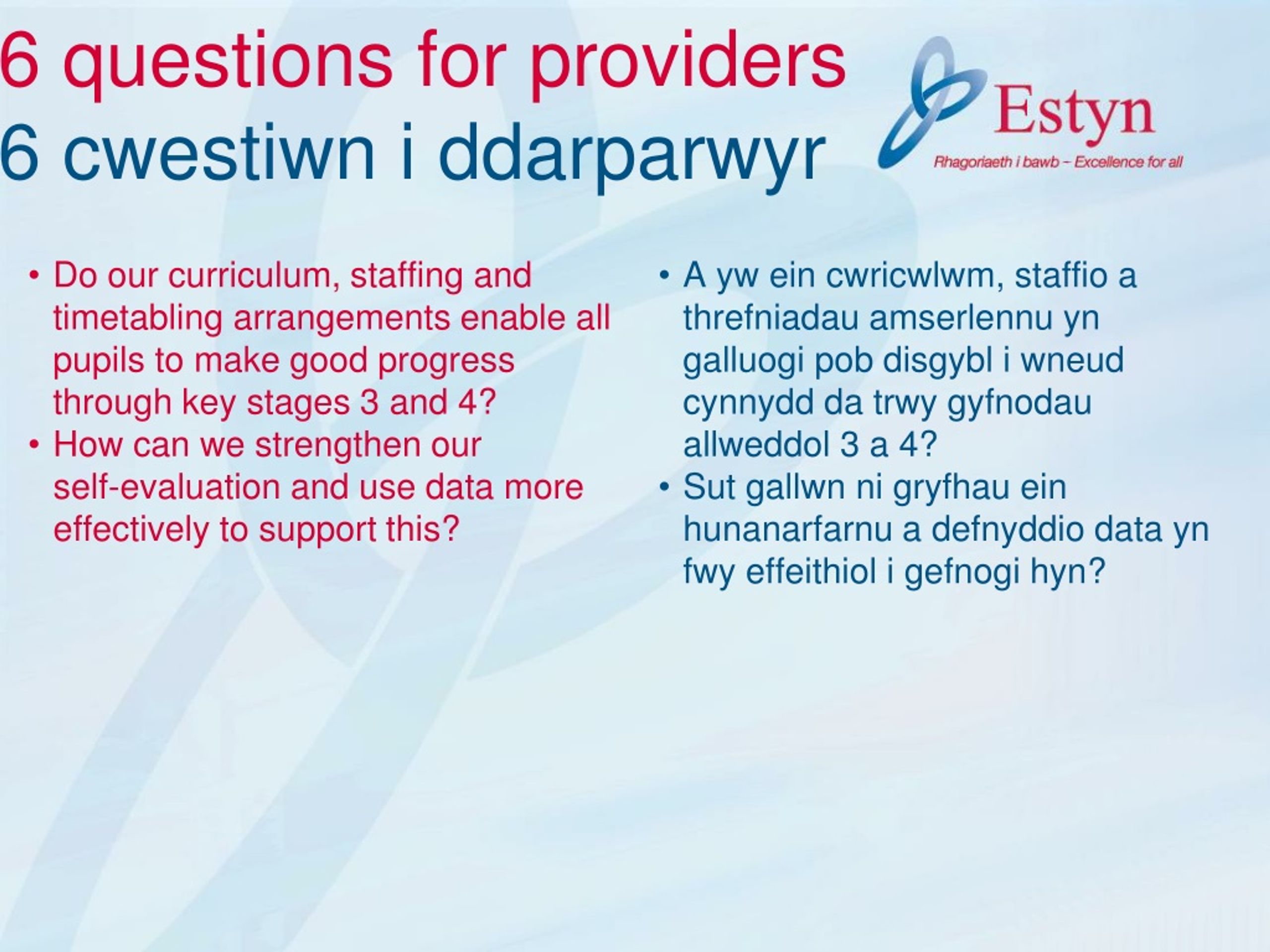 6 questions for providers
6 cwestiwn i ddarparwyr

Estyn
Rhagoriaeth i bawb – Excellence for all

• Do our curriculum, staffing and timetabling arrangements enable all pupils to make good progress through key stages 3 and 4?
• How can we strengthen our self-evaluation and use data more effectively to support this?

• A yw ein cwricwlwm, staffio a threfniadau amserlennu yn galluogi pob disgybl i wneud cynnydd da trwy gyfnodau allweddol 3 a 4?
• Sut gallwn ni gryfhau ein hunanarfarnu a defnyddio data yn fwy effeithiol i gefnogi hyn?